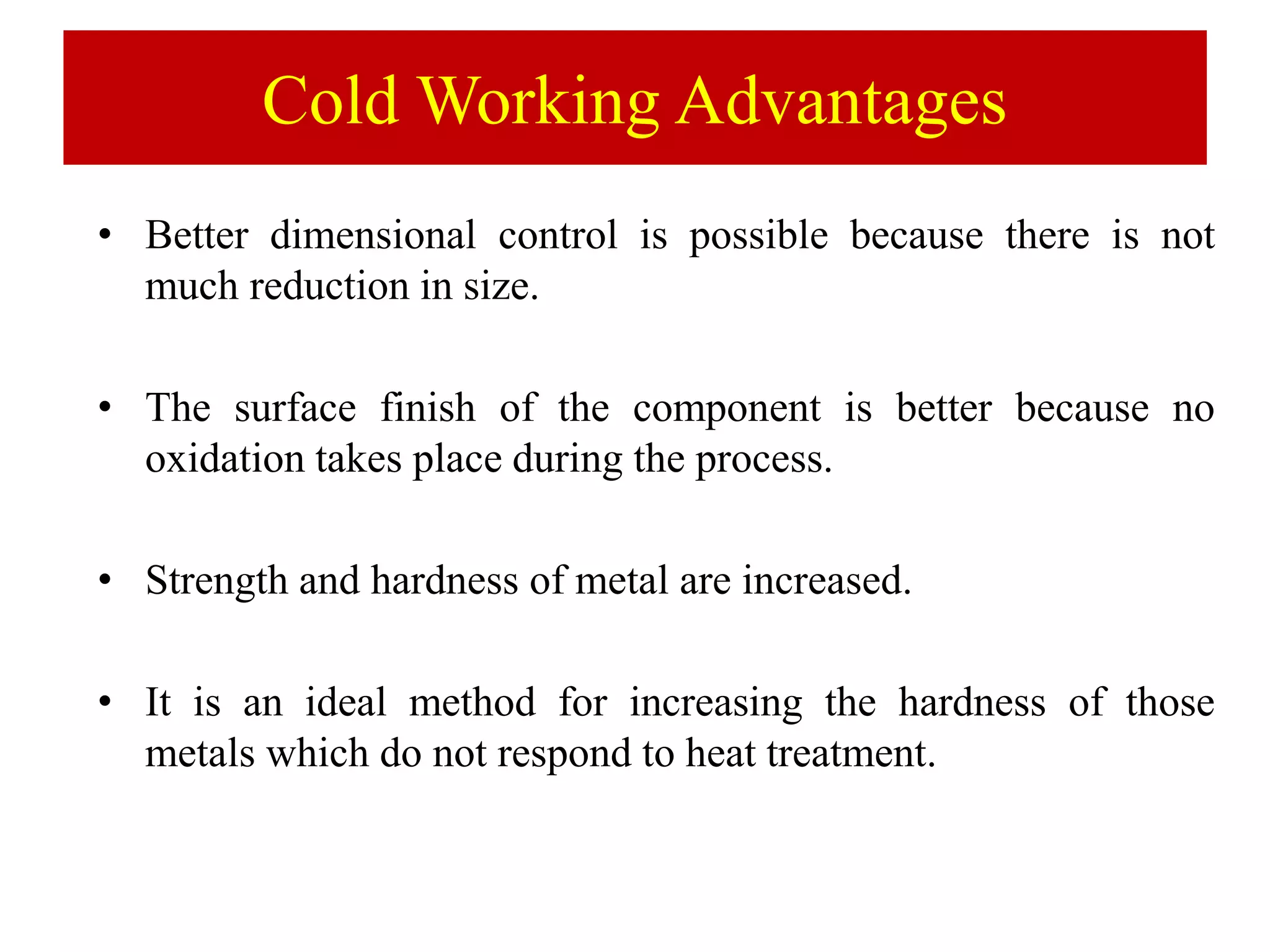 Cold Working Advantages

• Better dimensional control is possible because there is not much reduction in size.

• The surface finish of the component is better because no oxidation takes place during the process.

• Strength and hardness of metal are increased.

• It is an ideal method for increasing the hardness of those metals which do not respond to heat treatment.